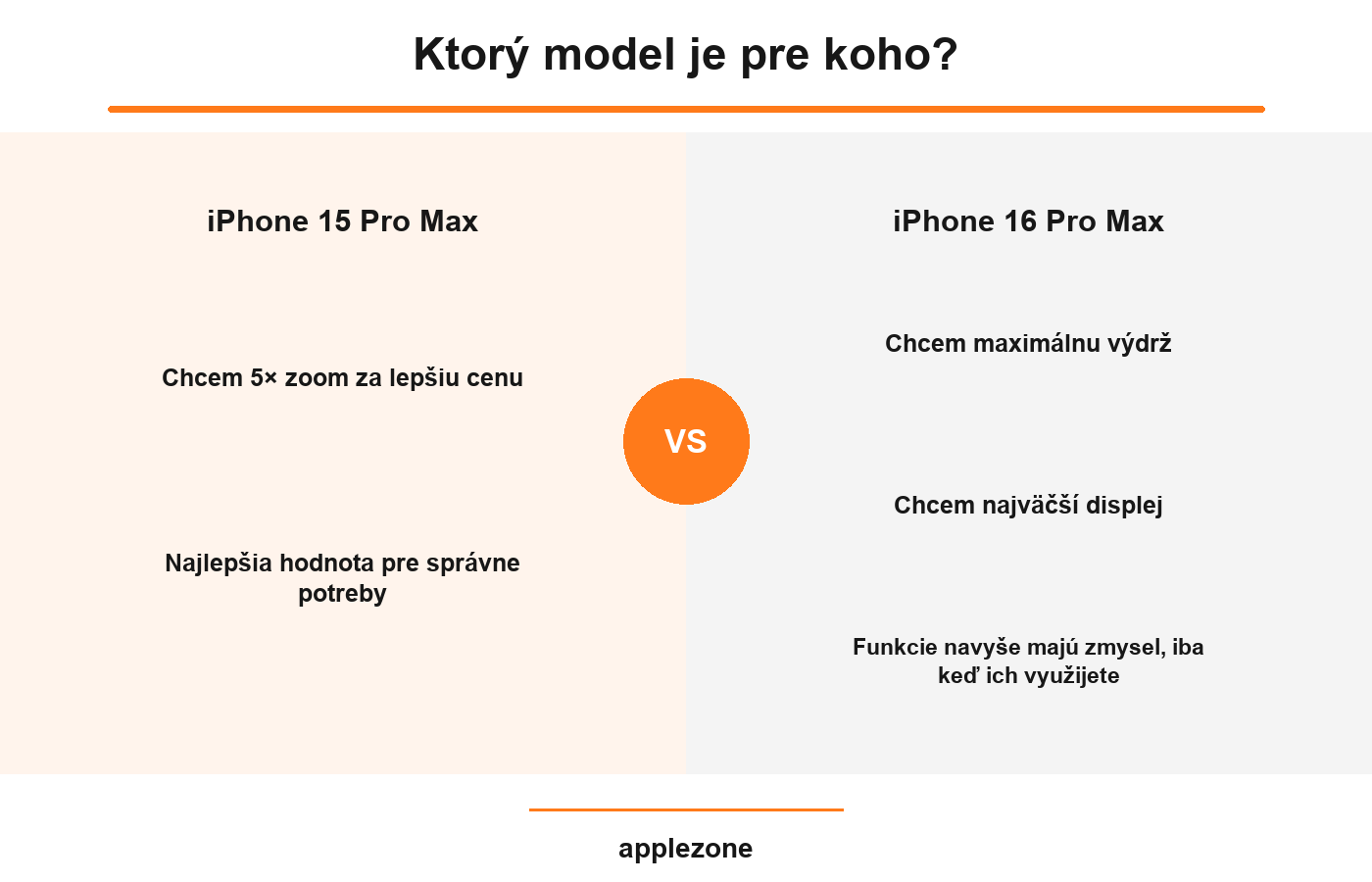 Ktorý model je pre koho?

iPhone 15 Pro Max

Chcem 5× zoom za lepšiu cenu

Najlepšia hodnota pre správne potreby

VS

iPhone 16 Pro Max

Chcem maximálnu výdrž

Chcem najväčší displej

Funkcie navyše majú zmysel, iba keď ich využijete

applezone